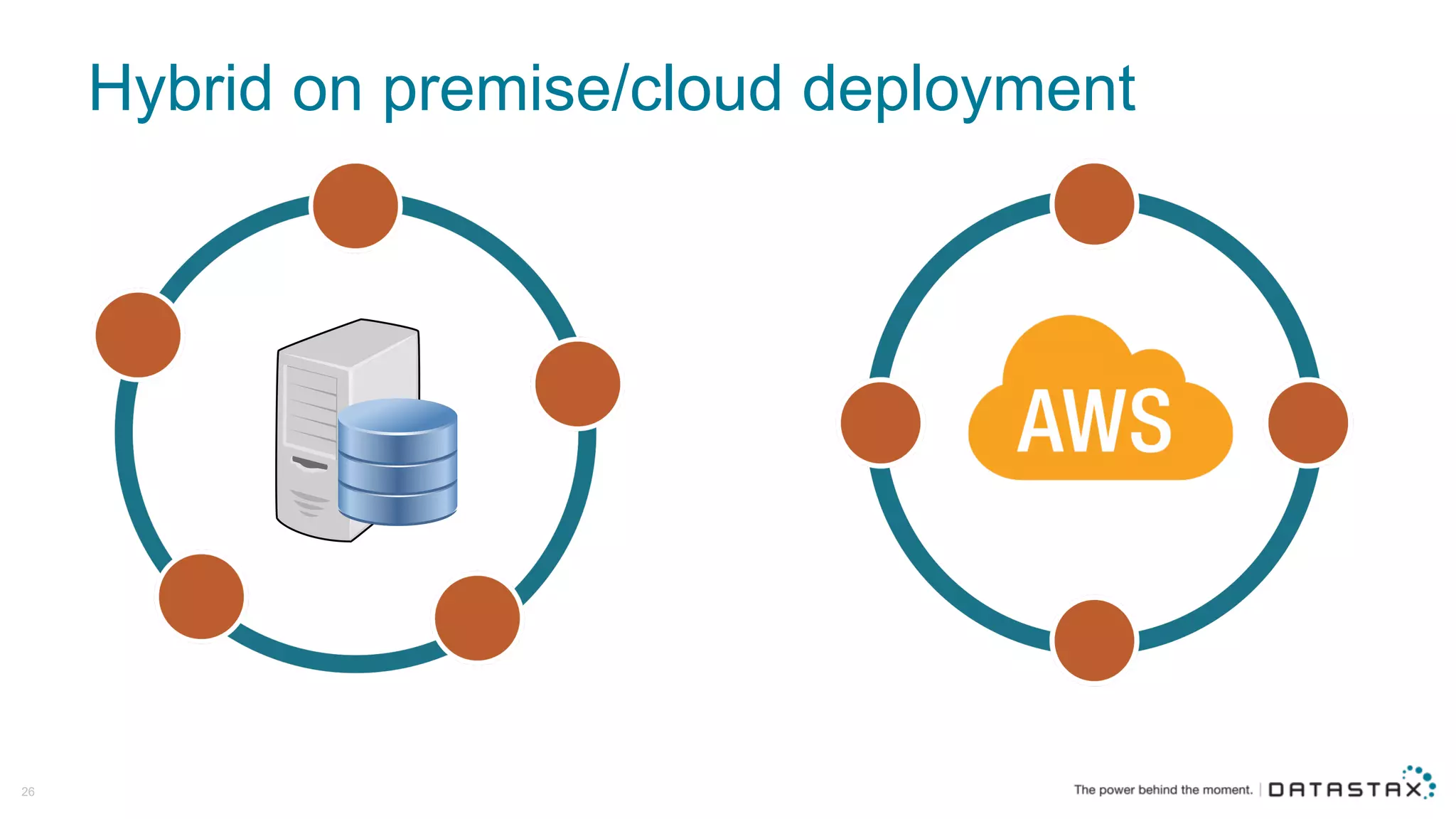 Hybrid on premise/cloud deployment

AWS

26

The power behind the moment. | DATASTAX